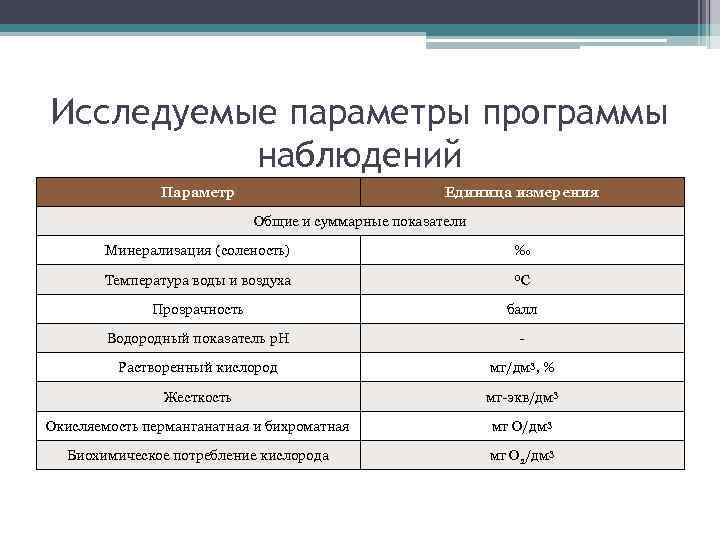 Исследуемые параметры программы наблюдений

| Параметр | Единица измерения |
|---|---|
| Общие и суммарные показатели | |
| Минерализация (соленость) | ‰ |
| Температура воды и воздуха | $^oC$ |
| Прозрачность | балл |
| Водородный показатель pH | - |
| Растворенный кислород | мг/дм$^3$, % |
| Жесткость | мг-экв/дм$^3$ |
| Окисляемость перманганатная и бихроматная | мг О/дм$^3$ |
| Биохимическое потребление кислорода | мг $O_2$/дм$^3$ |